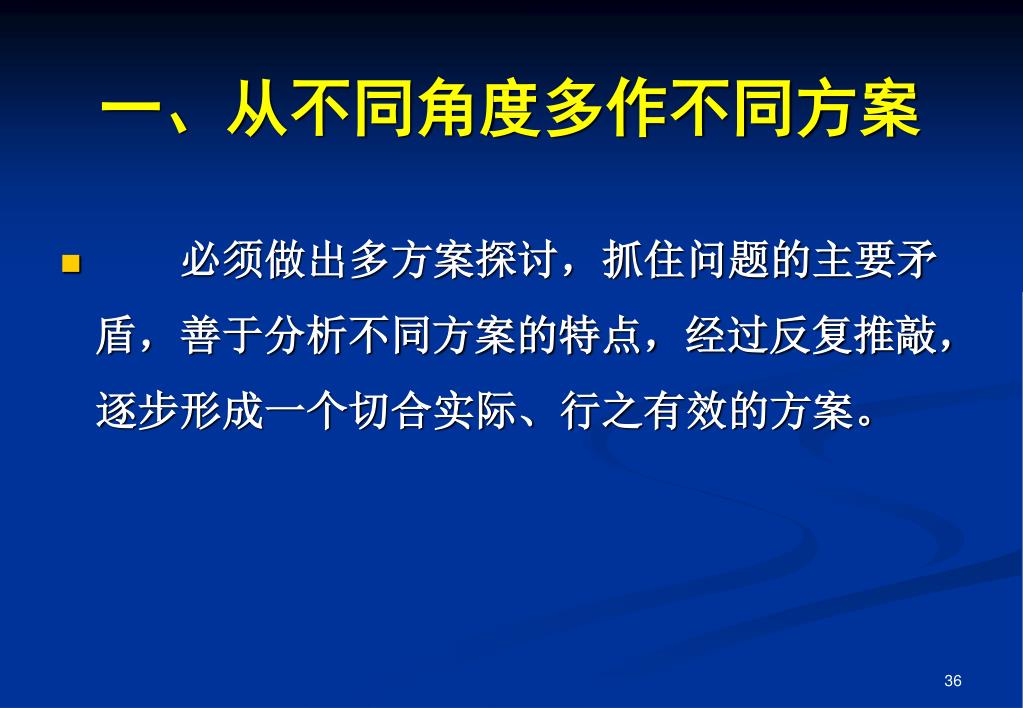 一、从不同角度多作不同方案

必须做出多方案探讨，抓住问题的主要矛盾，善于分析不同方案的特点，经过反复推敲，逐步形成一个切合实际、行之有效的方案。

36